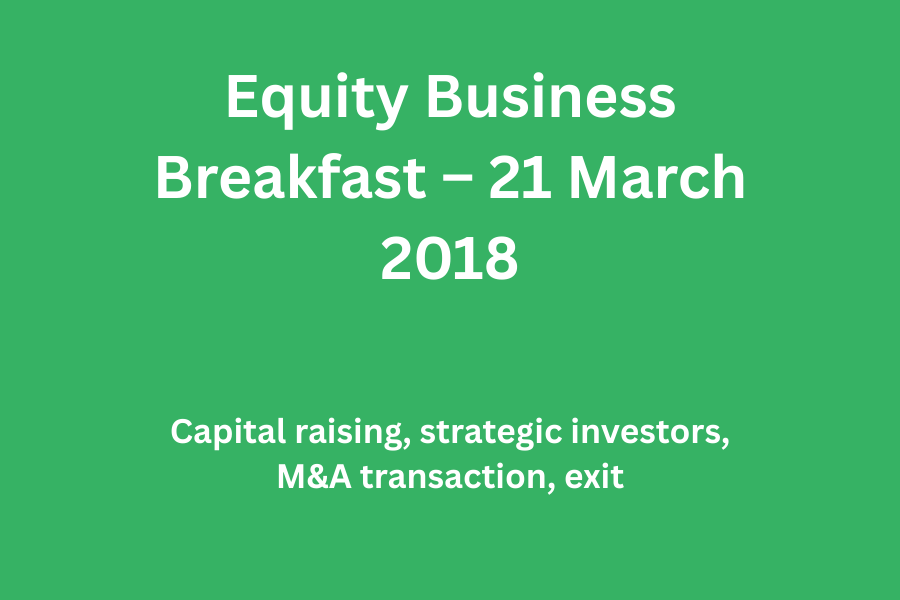 Equity Business Breakfast – 21 March 2018

Capital raising, strategic investors, M&A transaction, exit